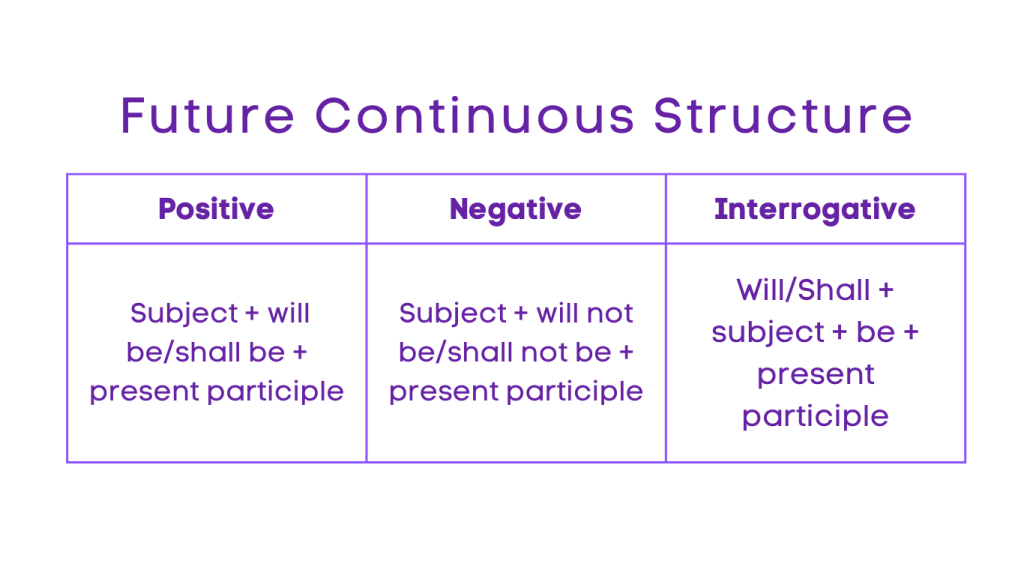 Future Continuous Structure

| Positive | Negative | Interrogative |
|---|---|---|
| Subject + will be/shall be + present participle | Subject + will not be/shall not be + present participle | Will/Shall + subject + be + present participle |